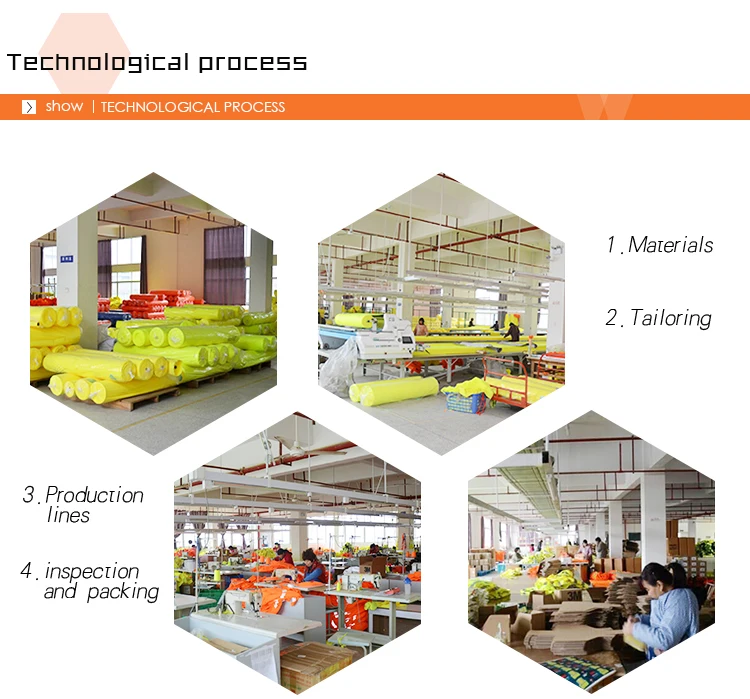 Technological process

show | TECHNOLOGICAL PROCESS

1. Materials

2. Tailoring

3. Production lines

4. inspection and packing